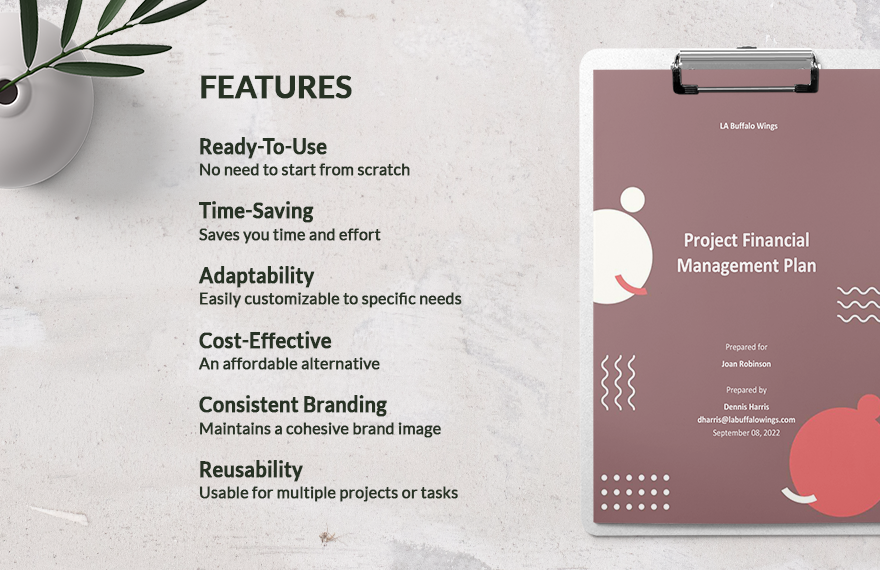 FEATURES

Ready-To-Use
No need to start from scratch

Time-Saving
Saves you time and effort

Adaptability
Easily customizable to specific needs

Cost-Effective
An affordable alternative

Consistent Branding
Maintains a cohesive brand image

Reusability
Usable for multiple projects or tasks

LA Buffalo Wings

Project Financial Management Plan

Prepared for
Joan Robinson

Prepared by
Dennis Harris
dharris@labuffalowings.com
September 08, 2022